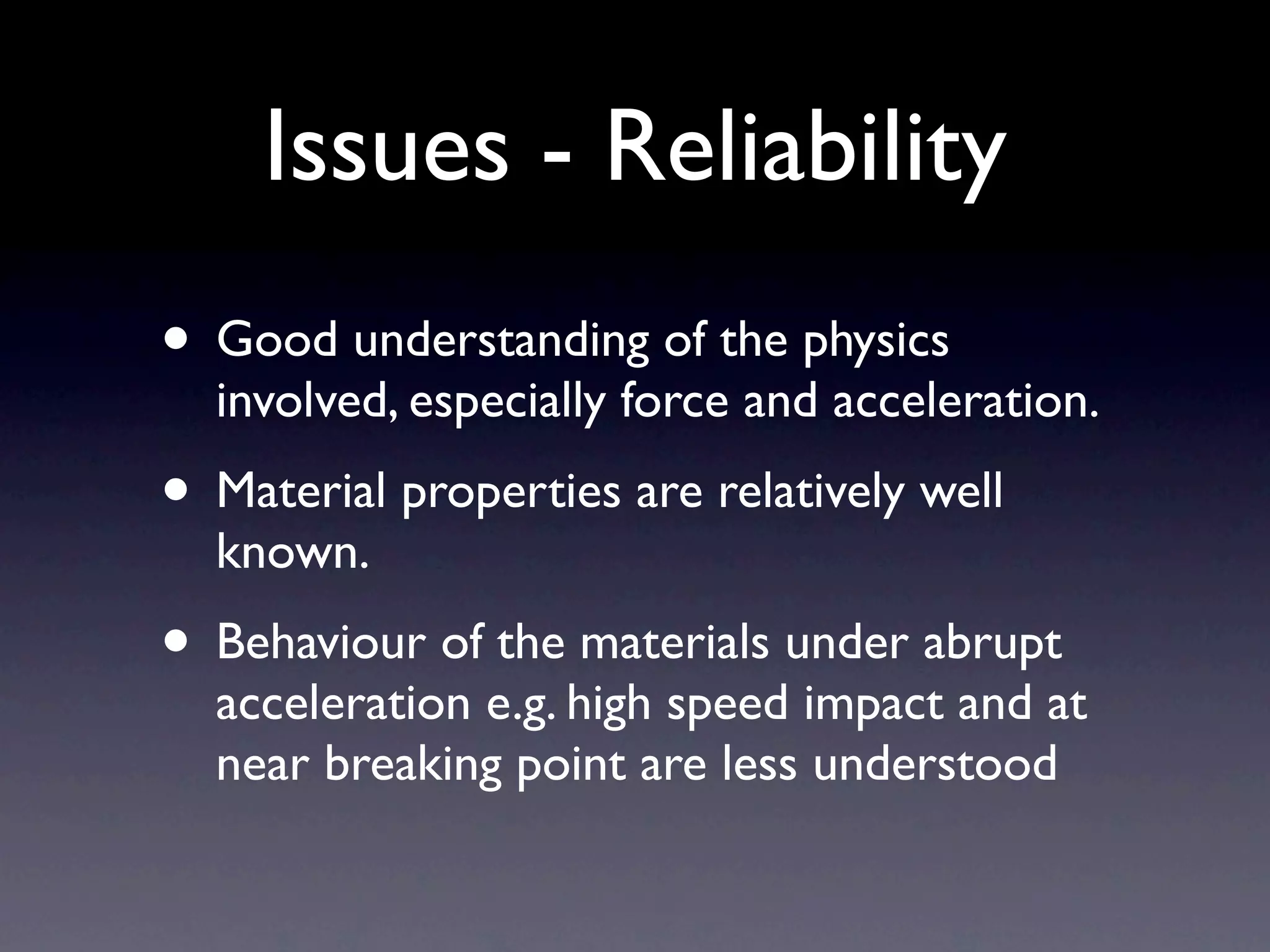 Issues - Reliability

• Good understanding of the physics involved, especially force and acceleration.

• Material properties are relatively well known.

• Behaviour of the materials under abrupt acceleration e.g. high speed impact and at near breaking point are less understood